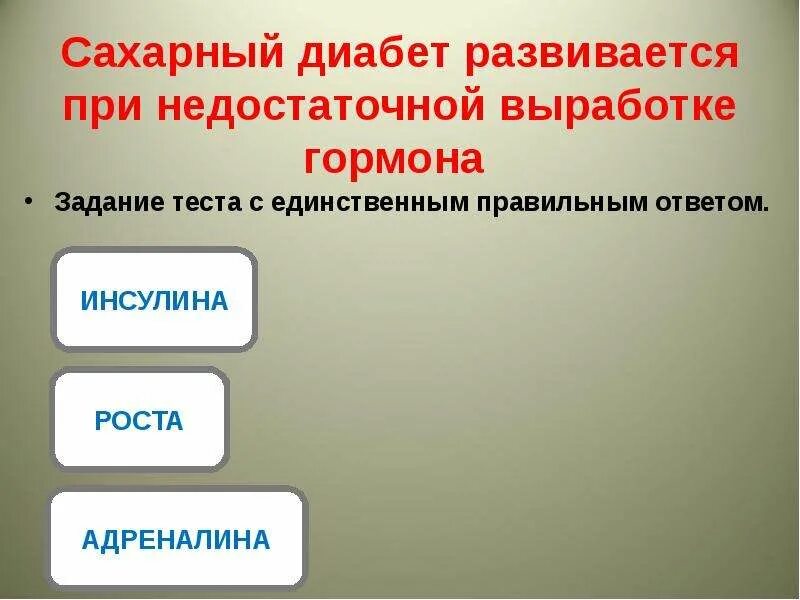 Сахарный диабет развивается при недостаточной выработке гормона

• Задание теста с единственным правильным ответом.

ИНСУЛИНА

РОСТА

АДРЕНАЛИНА